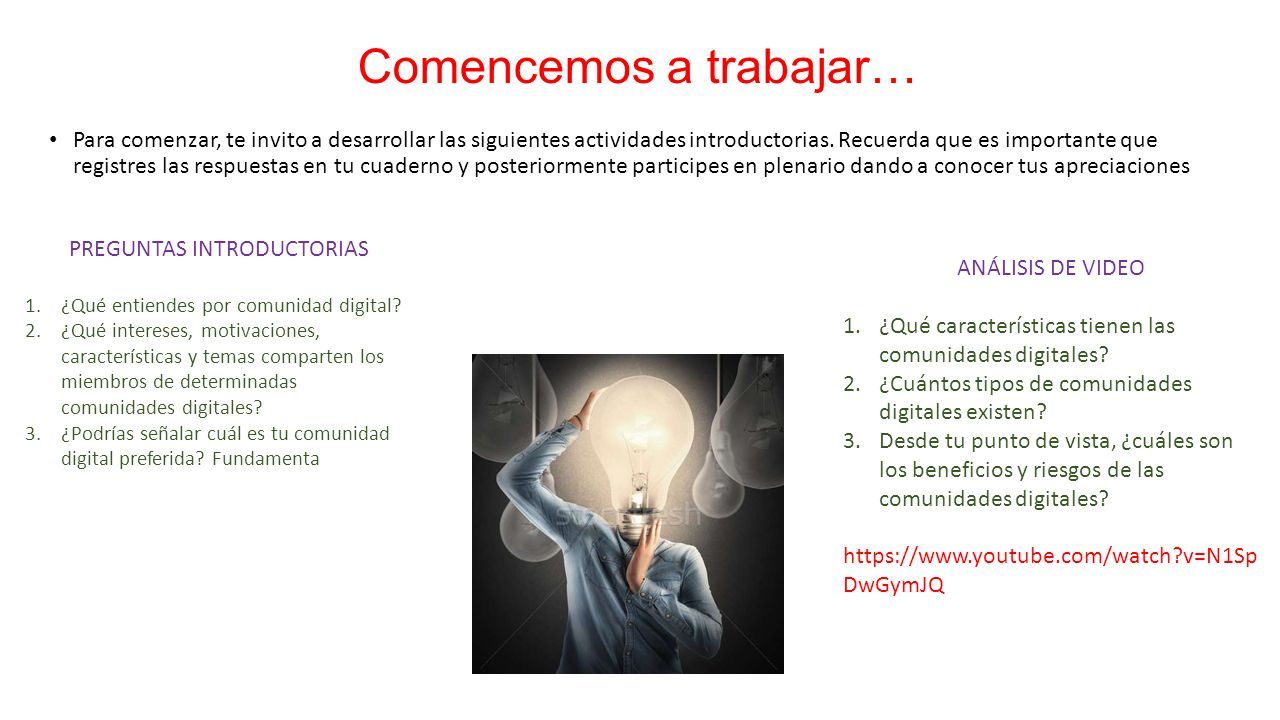 Comencemos a trabajar…

• Para comenzar, te invito a desarrollar las siguientes actividades introductorias. Recuerda que es importante que registres las respuestas en tu cuaderno y posteriormente participes en plenario dando a conocer tus apreciaciones

PREGUNTAS INTRODUCTORIAS

1. ¿Qué entiendes por comunidad digital?
2. ¿Qué intereses, motivaciones, características y temas comparten los miembros de determinadas comunidades digitales?
3. ¿Podrías señalar cuál es tu comunidad digital preferida? Fundamenta

ANÁLISIS DE VIDEO

1. ¿Qué características tienen las comunidades digitales?
2. ¿Cuántos tipos de comunidades digitales existen?
3. Desde tu punto de vista, ¿cuáles son los beneficios y riesgos de las comunidades digitales?

https://www.youtube.com/watch?v=N1SpDwGymJQ